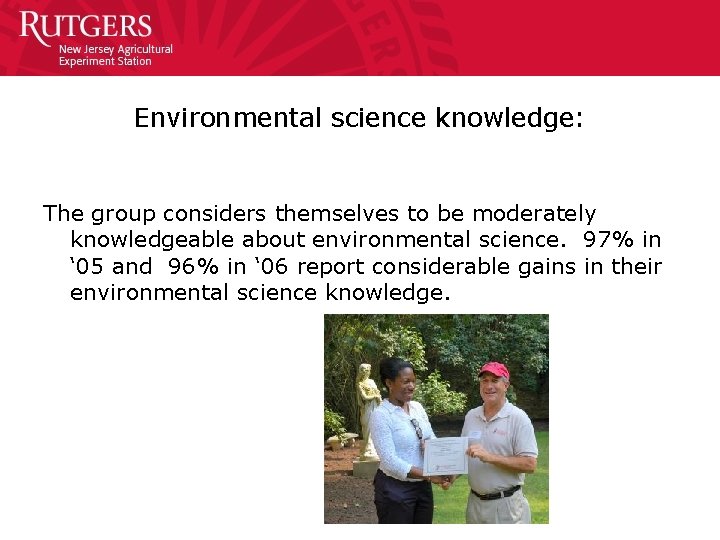 RUTGERS
New Jersey Agricultural Experiment Station

Environmental science knowledge:

The group considers themselves to be moderately knowledgeable about environmental science. 97% in ‘05 and 96% in ‘06 report considerable gains in their environmental science knowledge.